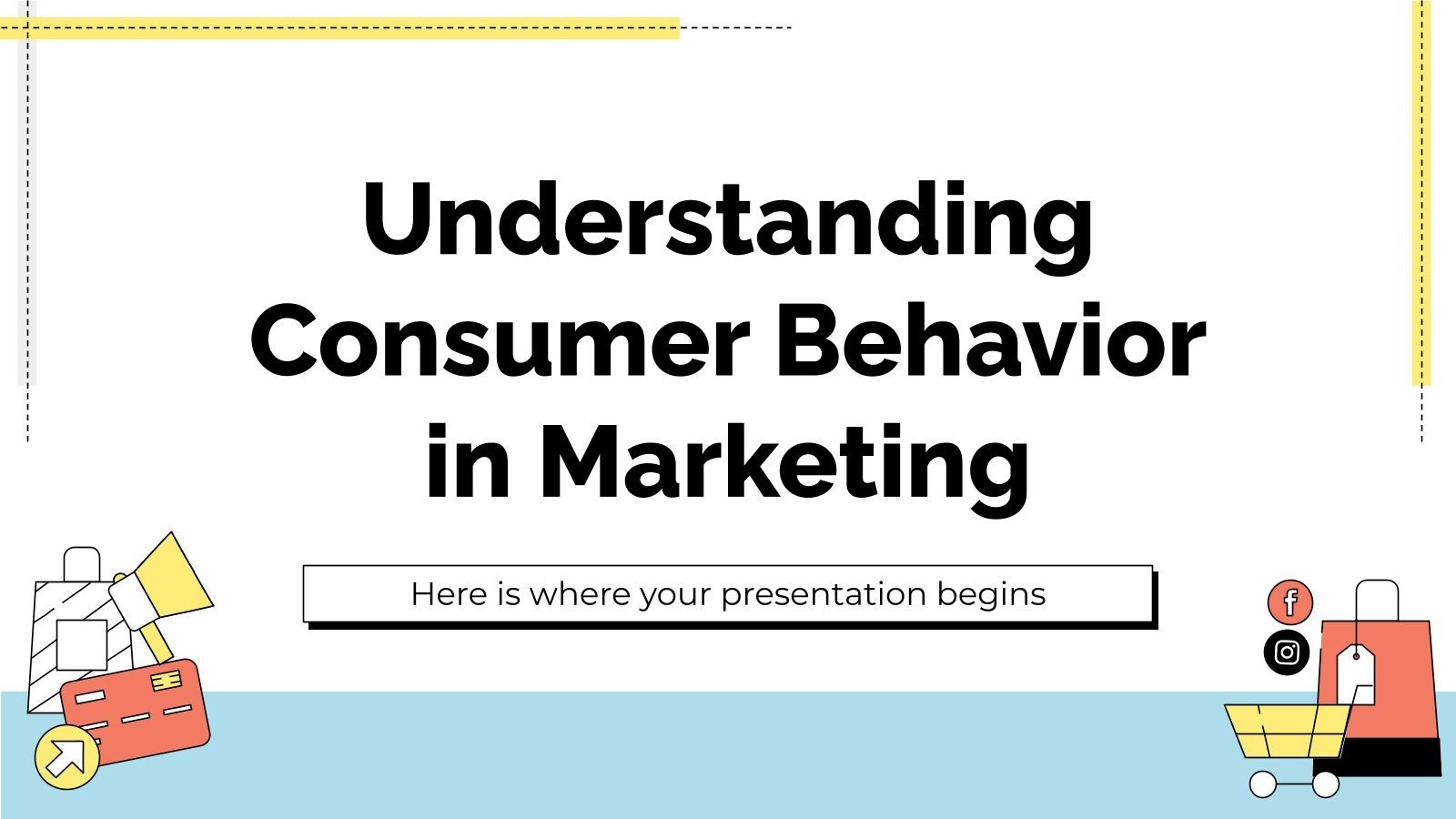 Understanding Consumer Behavior in Marketing

Here is where your presentation begins